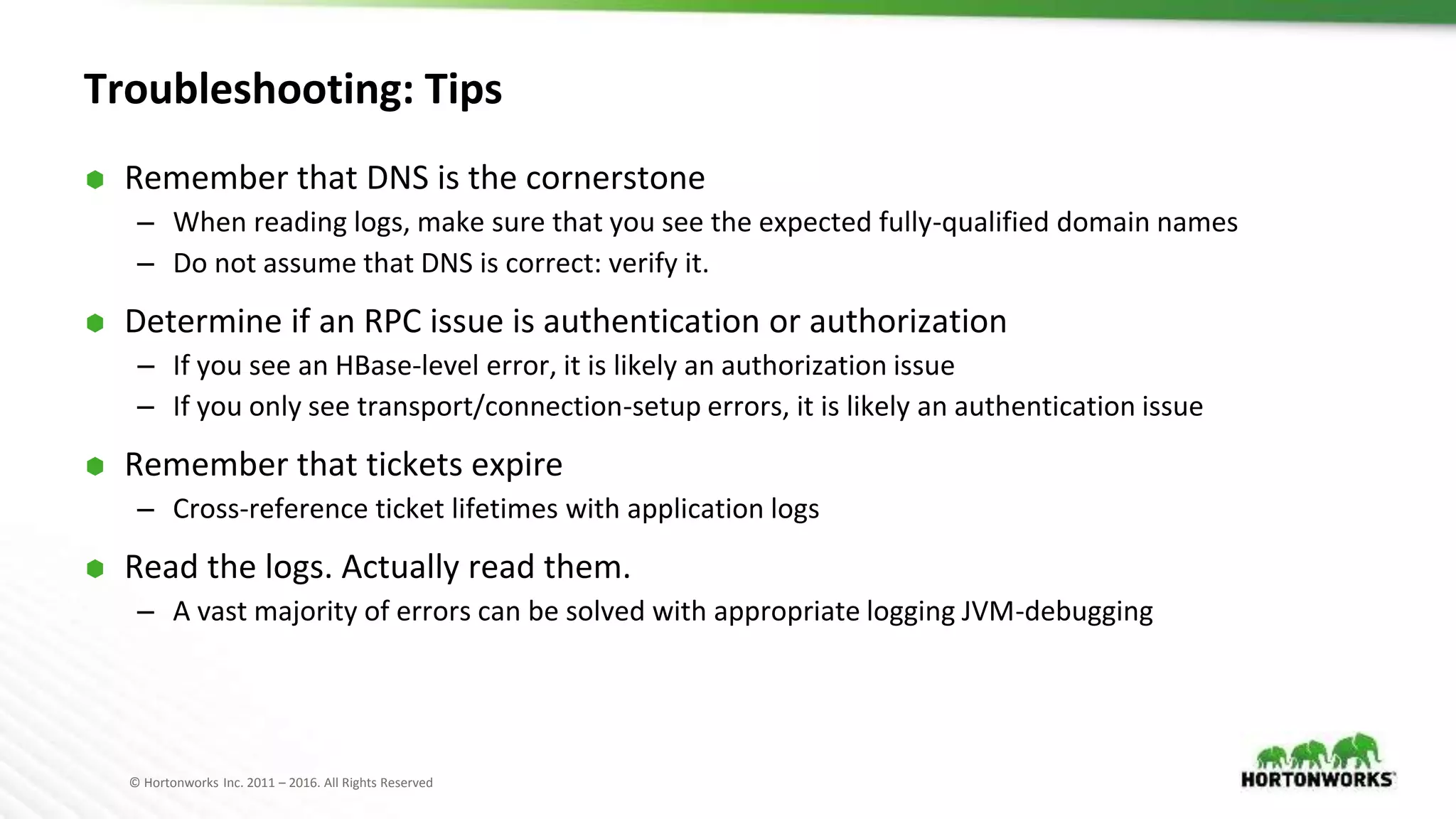 Troubleshooting: Tips

Remember that DNS is the cornerstone
– When reading logs, make sure that you see the expected fully-qualified domain names
– Do not assume that DNS is correct: verify it.

Determine if an RPC issue is authentication or authorization
– If you see an HBase-level error, it is likely an authorization issue
– If you only see transport/connection-setup errors, it is likely an authentication issue

Remember that tickets expire
– Cross-reference ticket lifetimes with application logs

Read the logs. Actually read them.
– A vast majority of errors can be solved with appropriate logging JVM-debugging

© Hortonworks Inc. 2011 – 2016. All Rights Reserved

HORTONWORKS